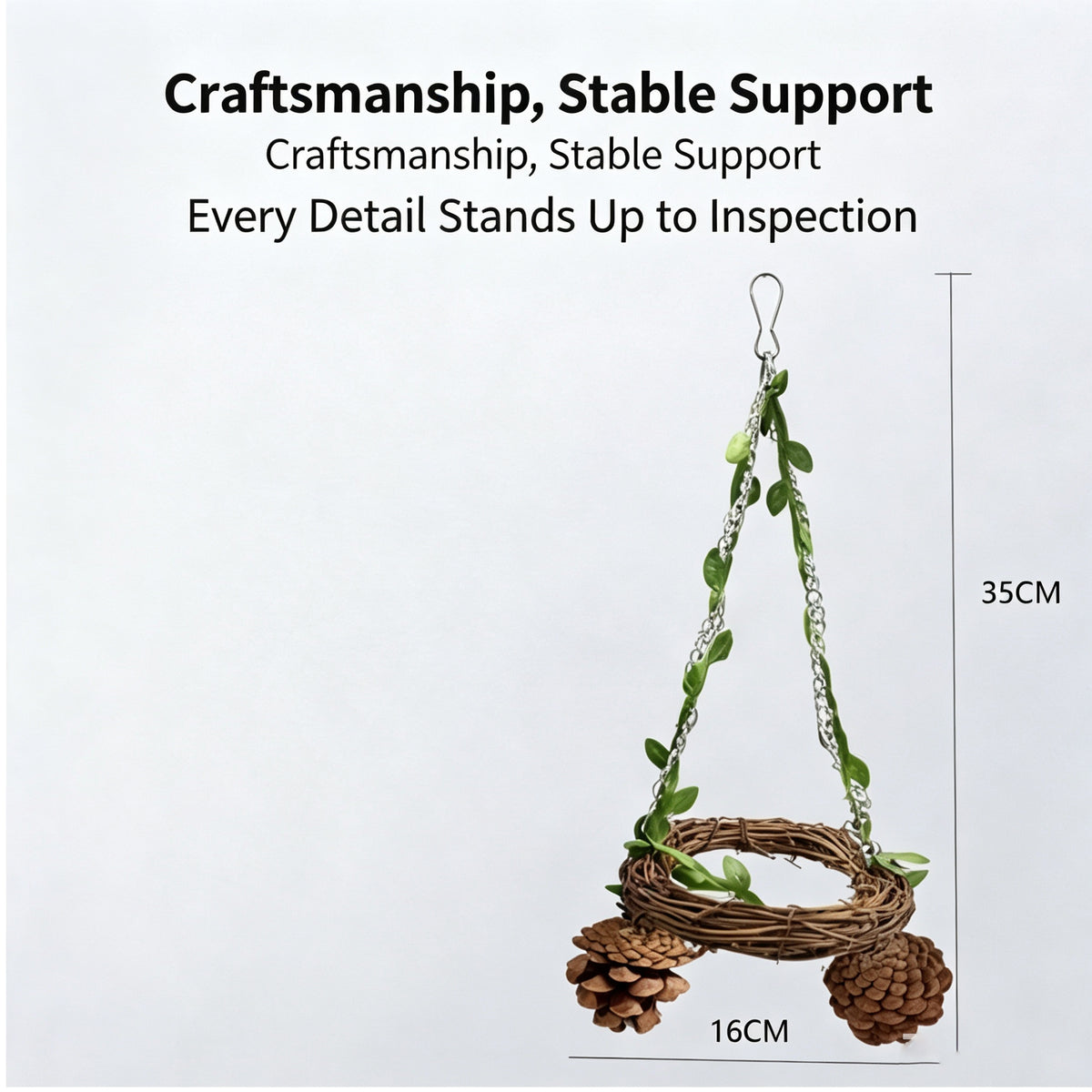 Craftsmanship, Stable Support

Craftsmanship, Stable Support

Every Detail Stands Up to Inspection

35CM

16CM